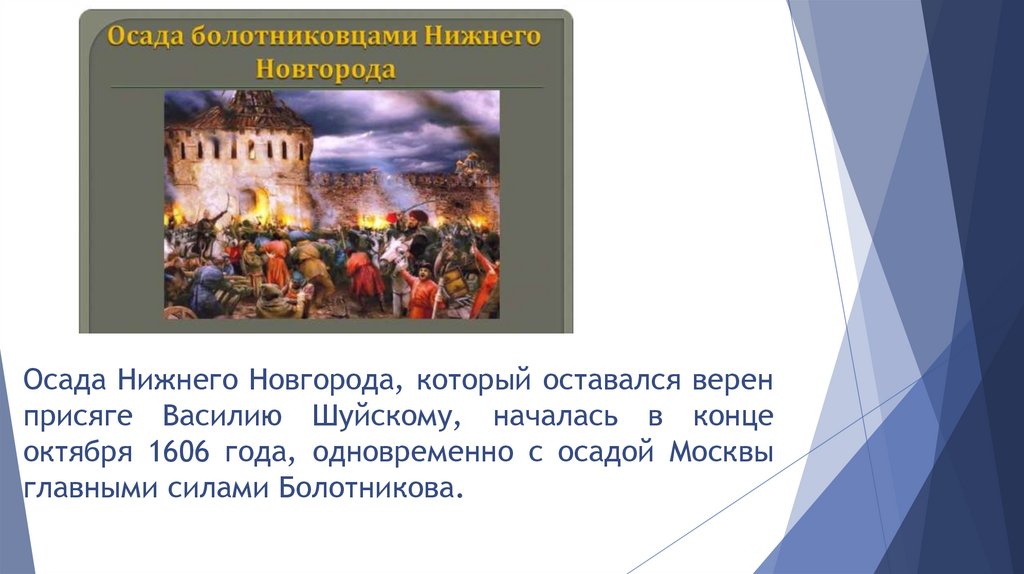 Осада болотниковцами Нижнего Новгорода

Осада Нижнего Новгорода, который оставался верен присяге Василию Шуйскому, началась в конце октября 1606 года, одновременно с осадой Москвы главными силами Болотникова.